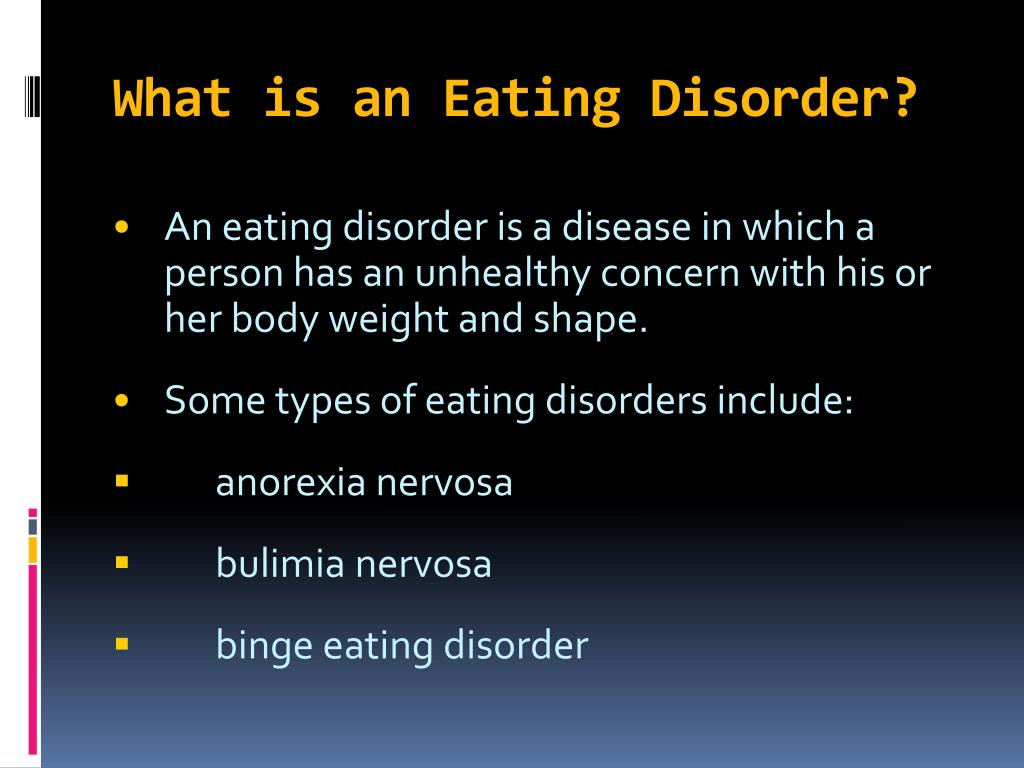 What is an Eating Disorder?

• An eating disorder is a disease in which a person has an unhealthy concern with his or her body weight and shape.

• Some types of eating disorders include:

▪ anorexia nervosa

▪ bulimia nervosa

▪ binge eating disorder